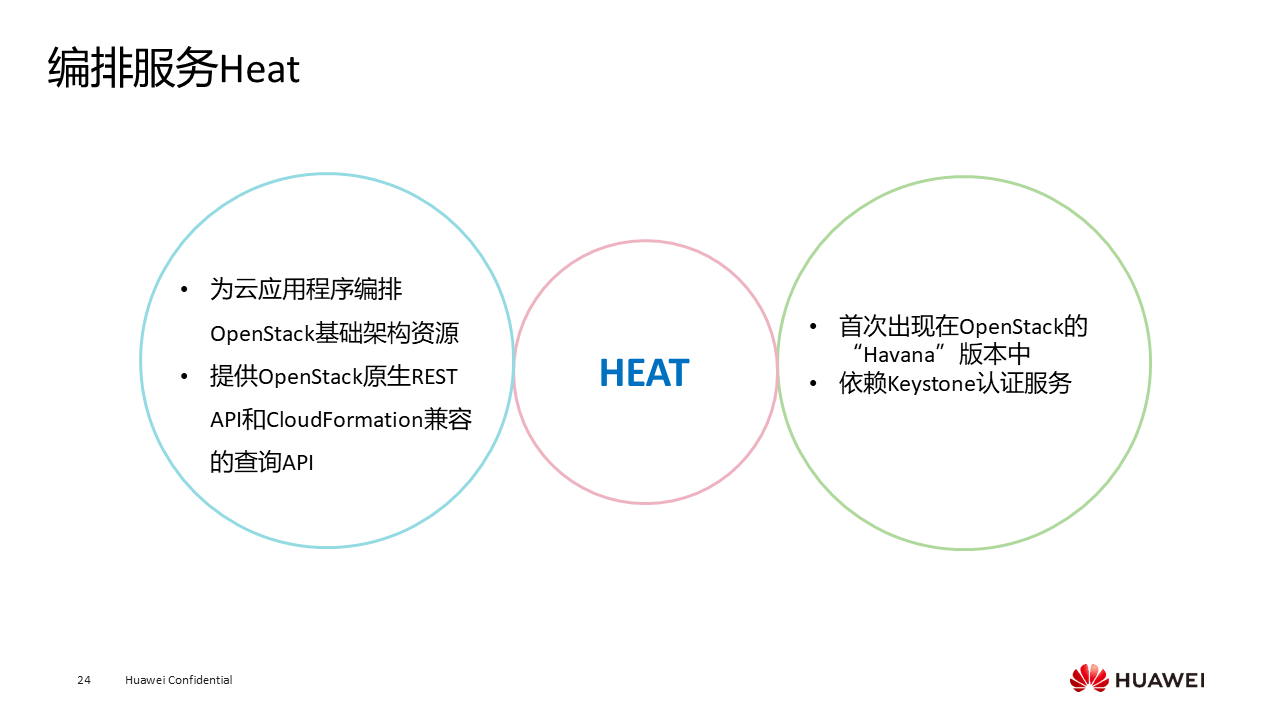 编排服务Heat

• 为云应用程序编排OpenStack基础架构资源
• 提供OpenStack原生REST API和CloudFormation兼容的查询API

HEAT

• 首次出现在OpenStack的“Havana”版本中
• 依赖Keystone认证服务

24 Huawei Confidential

HUAWEI